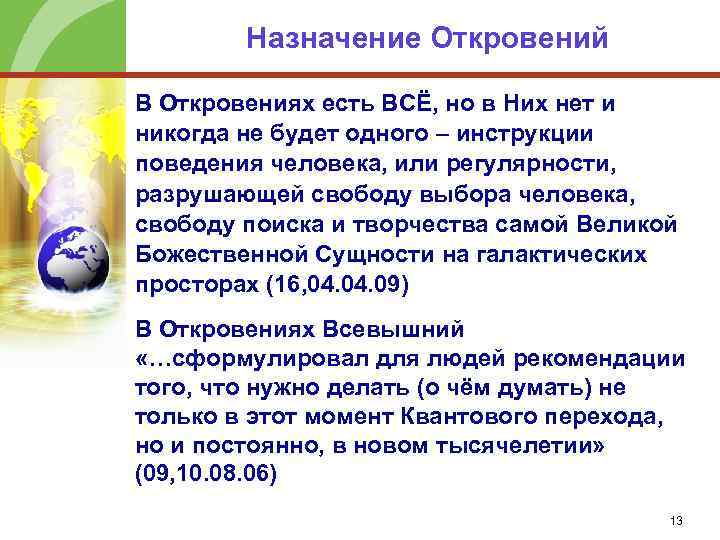 Назначение Откровений

В Откровениях есть ВСЁ, но в Них нет и никогда не будет одного – инструкции поведения человека, или регулярности, разрушающей свободу выбора человека, свободу поиска и творчества самой Великой Божественной Сущности на галактических просторах (16,04.04.09)

В Откровениях Всевышний «…сформулировал для людей рекомендации того, что нужно делать (о чём думать) не только в этот момент Квантового перехода, но и постоянно, в новом тысячелетии» (09,10.08.06)

13